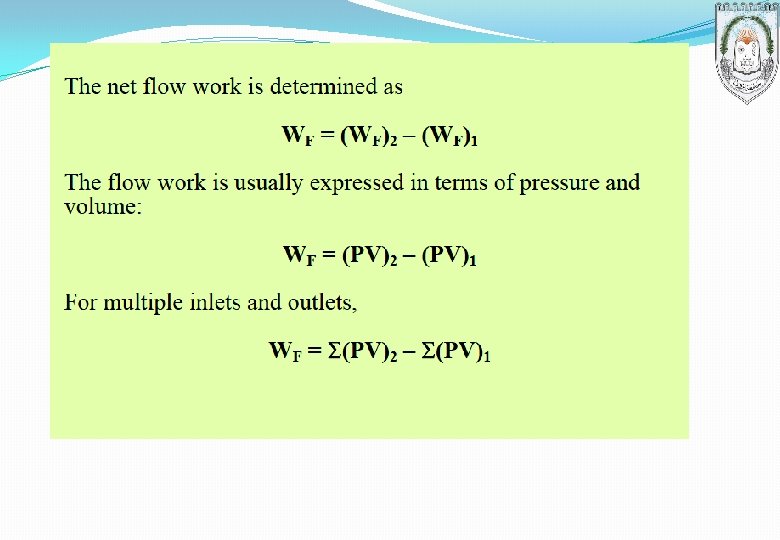 The net flow work is determined as

$W_F = (W_F)_2 - (W_F)_1$

The flow work is usually expressed in terms of pressure and volume:

$W_F = (PV)_2 - (PV)_1$

For multiple inlets and outlets,

$W_F = \Sigma(PV)_2 - \Sigma(PV)_1$